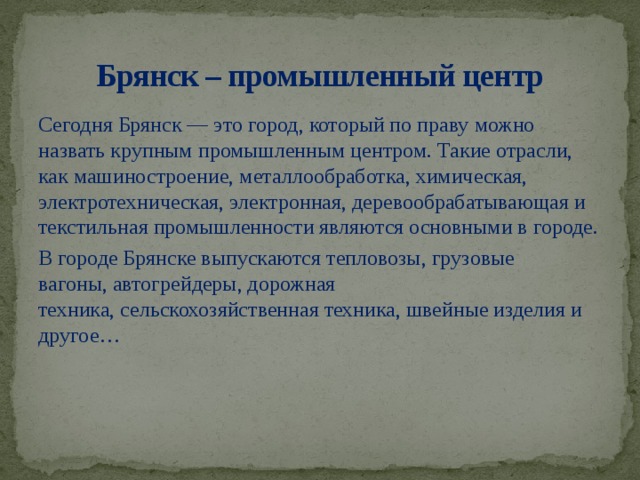 Брянск – промышленный центр

Сегодня Брянск — это город, который по праву можно назвать крупным промышленным центром. Такие отрасли, как машиностроение, металлообработка, химическая, электротехническая, электронная, деревообрабатывающая и текстильная промышленности являются основными в городе.

В городе Брянске выпускаются тепловозы, грузовые вагоны, автогрейдеры, дорожная техника, сельскохозяйственная техника, швейные изделия и другое…